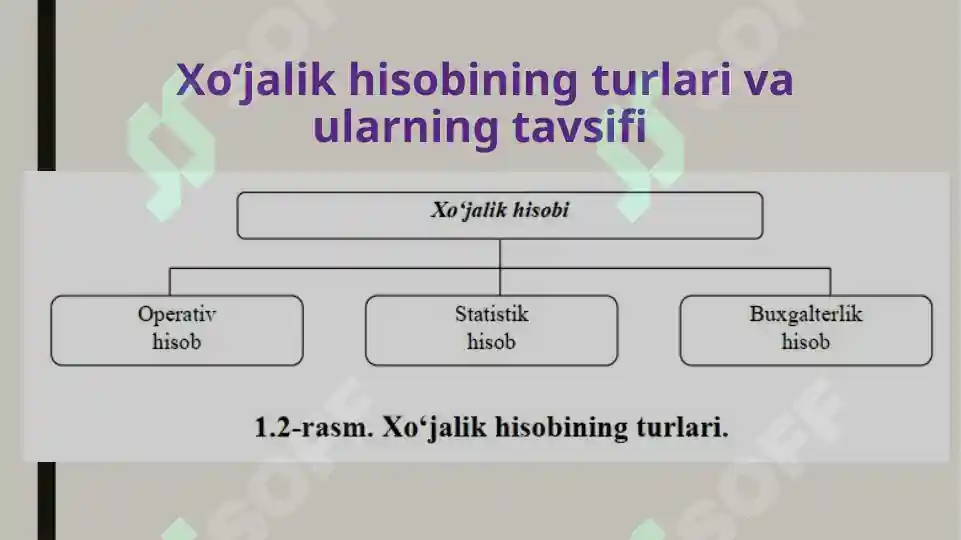 Xo‘jalik hisobining turlari va ularning tavsifi

Xo‘jalik hisobi

Operativ hisob

Statistik hisob

Buxgalterlik hisob

1.2-rasm. Xo‘jalik hisobining turlari.

SOFF